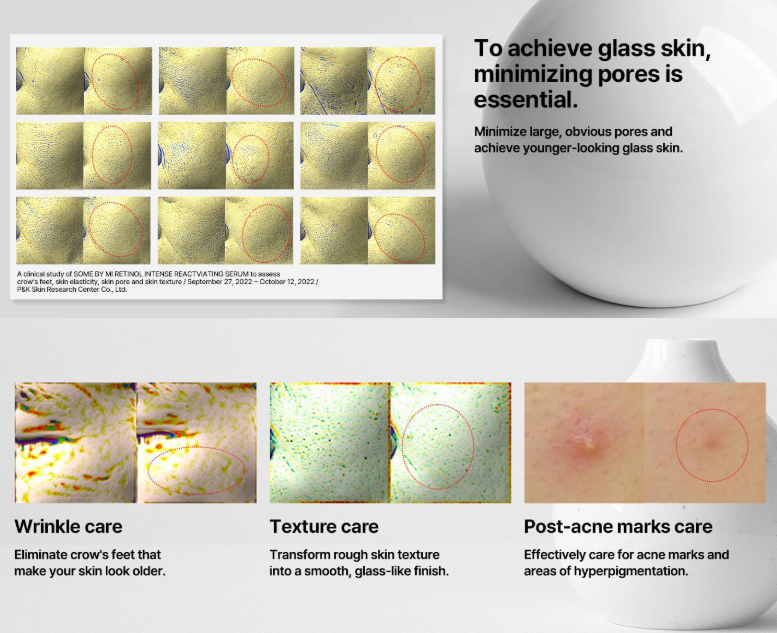 To achieve glass skin, minimizing pores is essential.

Minimize large, obvious pores and achieve younger-looking glass skin.

A clinical study of SOME BY MI RETINOL INTENSE REACTVIATING SERUM to assess crow's feet, skin elasticity, skin pore and skin texture / September 27, 2022 – October 12, 2022 / P&K Skin Research Center Co., Ltd.

Wrinkle care

Eliminate crow's feet that make your skin look older.

Texture care

Transform rough skin texture into a smooth, glass-like finish.

Post-acne marks care

Effectively care for acne marks and areas of hyperpigmentation.